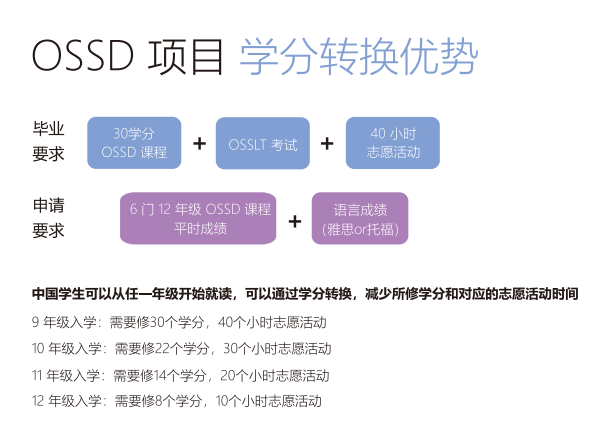 OSSD 项目 学分转换优势

毕业要求

30学分 OSSD 课程 + OSSLT 考试 + 40 小时 志愿活动

申请要求

6 门 12 年级 OSSD 课程 平时成绩 + 语言成绩 (雅思or托福)

中国学生可以从任一年级开始就读，可以通过学分转换，减少所修学分和对应的志愿活动时间

9 年级入学：需要修30个学分，40个小时志愿活动

10 年级入学：需要修22个学分，30个小时志愿活动

11 年级入学：需要修14个学分，20个小时志愿活动

12 年级入学：需要修8个学分，10个小时志愿活动